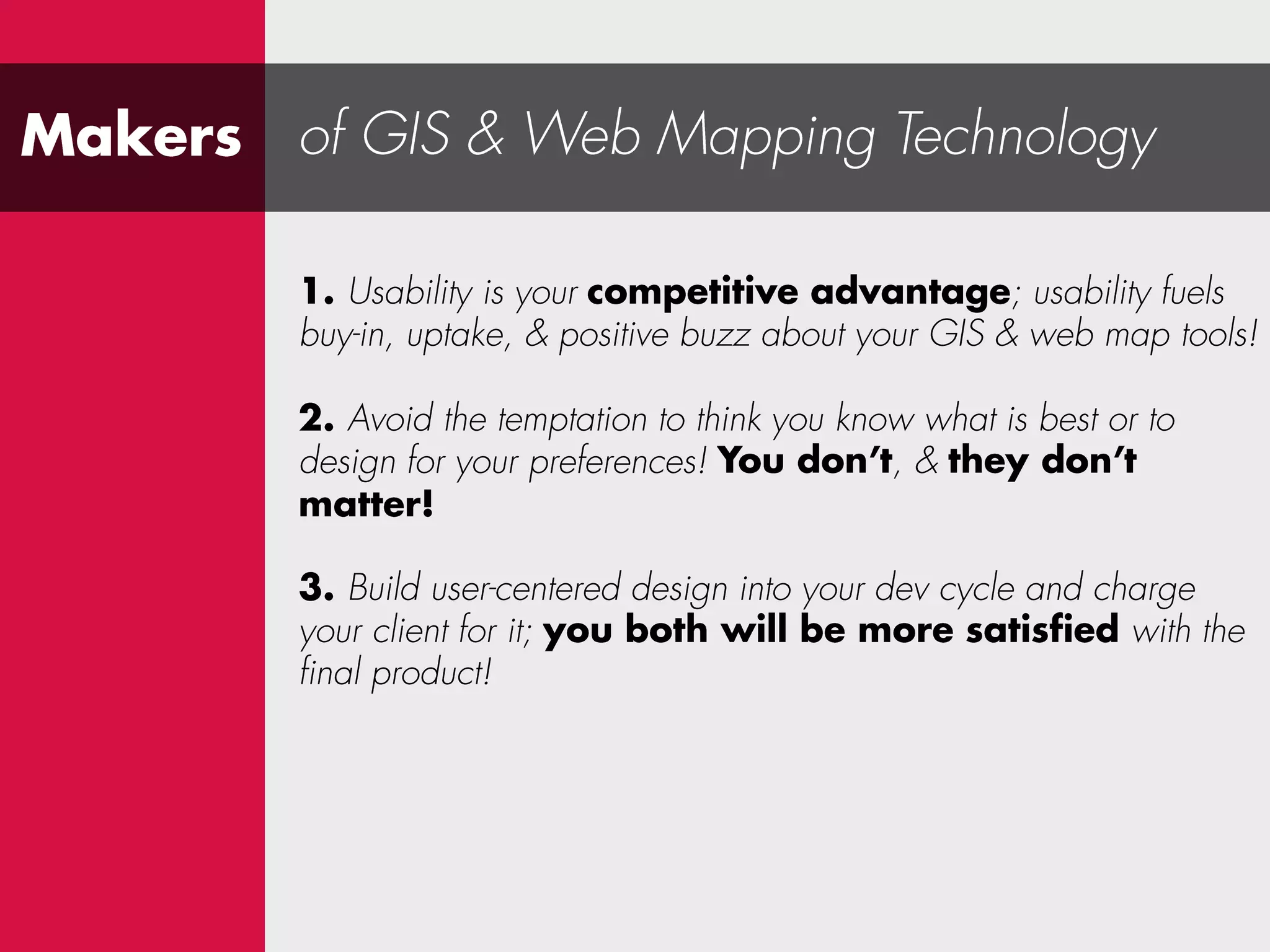 Makers of GIS & Web Mapping Technology

1. Usability is your competitive advantage; usability fuels buy-in, uptake, & positive buzz about your GIS & web map tools!

2. Avoid the temptation to think you know what is best or to design for your preferences! You don't, & they don't matter!

3. Build user-centered design into your dev cycle and charge your client for it; you both will be more satisfied with the final product!